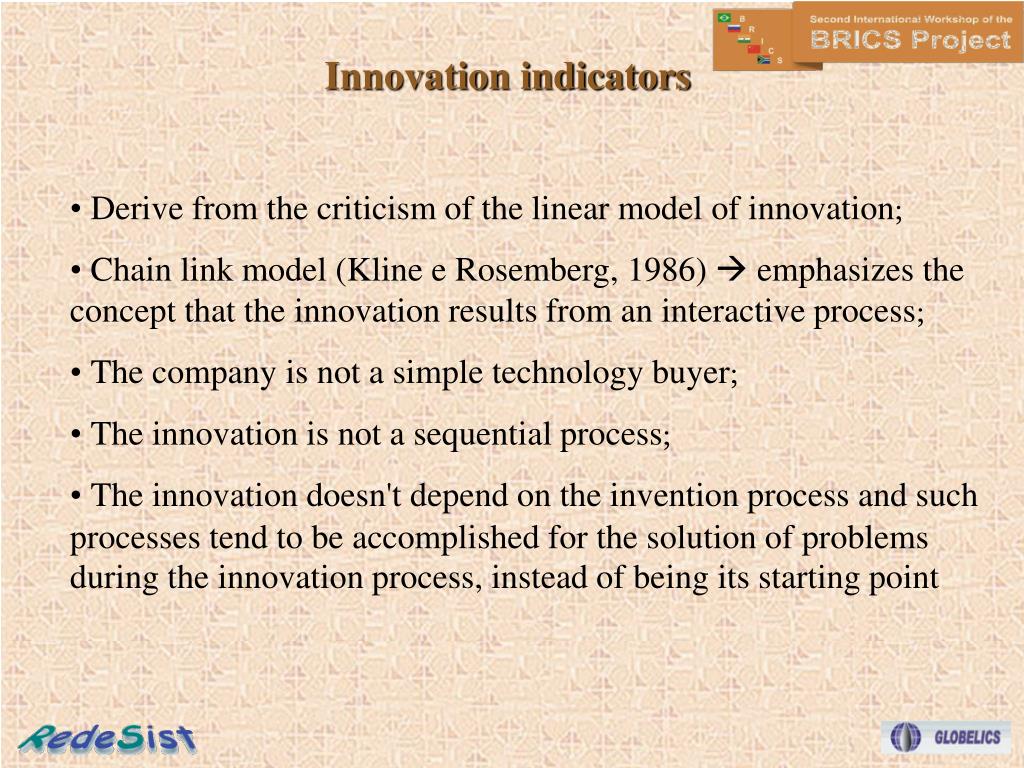 B
R
I
C
S

Second International Workshop of the
BRICS Project

Innovation indicators

• Derive from the criticism of the linear model of innovation;

• Chain link model (Kline e Rosemberg, 1986) → emphasizes the concept that the innovation results from an interactive process;

• The company is not a simple technology buyer;

• The innovation is not a sequential process;

• The innovation doesn't depend on the invention process and such processes tend to be accomplished for the solution of problems during the innovation process, instead of being its starting point

RedeSist

GLOBELICS